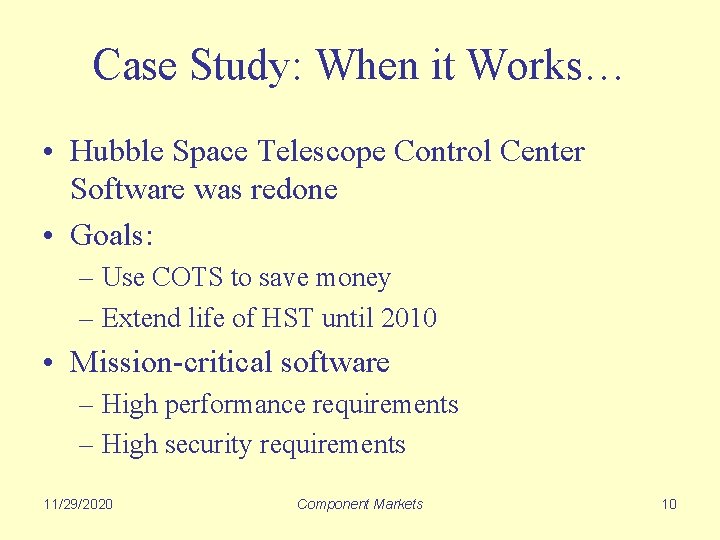 Case Study: When it Works…

• Hubble Space Telescope Control Center Software was redone

• Goals:

– Use COTS to save money

– Extend life of HST until 2010

• Mission-critical software

– High performance requirements

– High security requirements

11/29/2020

Component Markets

10